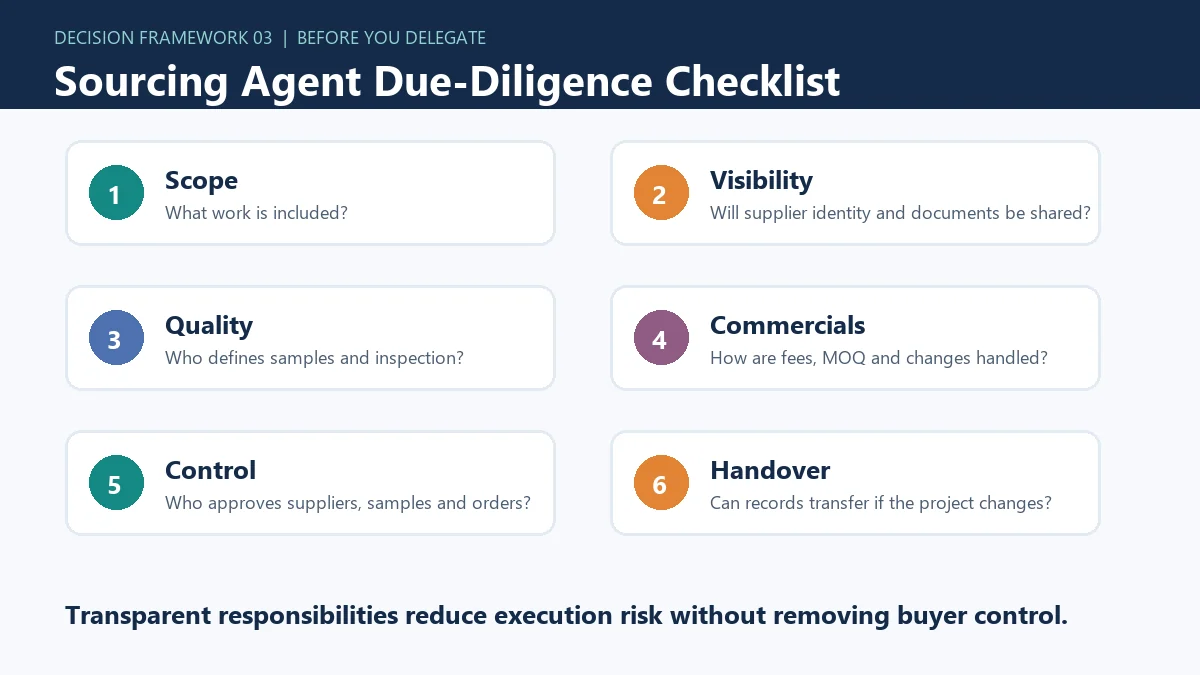 DECISION FRAMEWORK 03 | BEFORE YOU DELEGATE

Sourcing Agent Due-Diligence Checklist

1
Scope
What work is included?

2
Visibility
Will supplier identity and documents be shared?

3
Quality
Who defines samples and inspection?

4
Commercials
How are fees, MOQ and changes handled?

5
Control
Who approves suppliers, samples and orders?

6
Handover
Can records transfer if the project changes?

Transparent responsibilities reduce execution risk without removing buyer control.